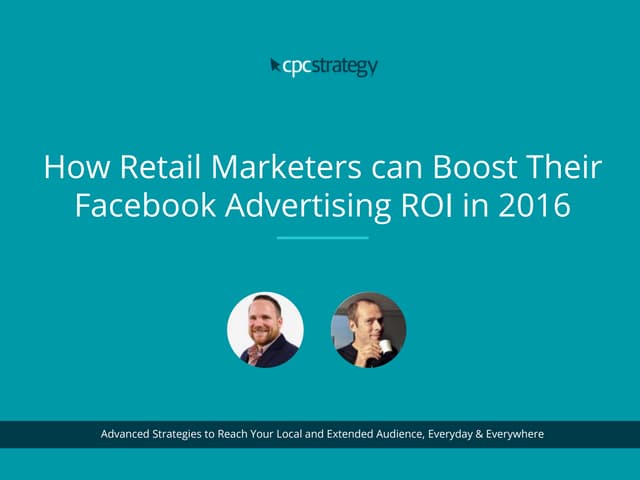 cpcstrategy

How Retail Marketers can Boost Their Facebook Advertising ROI in 2016

Advanced Strategies to Reach Your Local and Extended Audience, Everyday & Everywhere